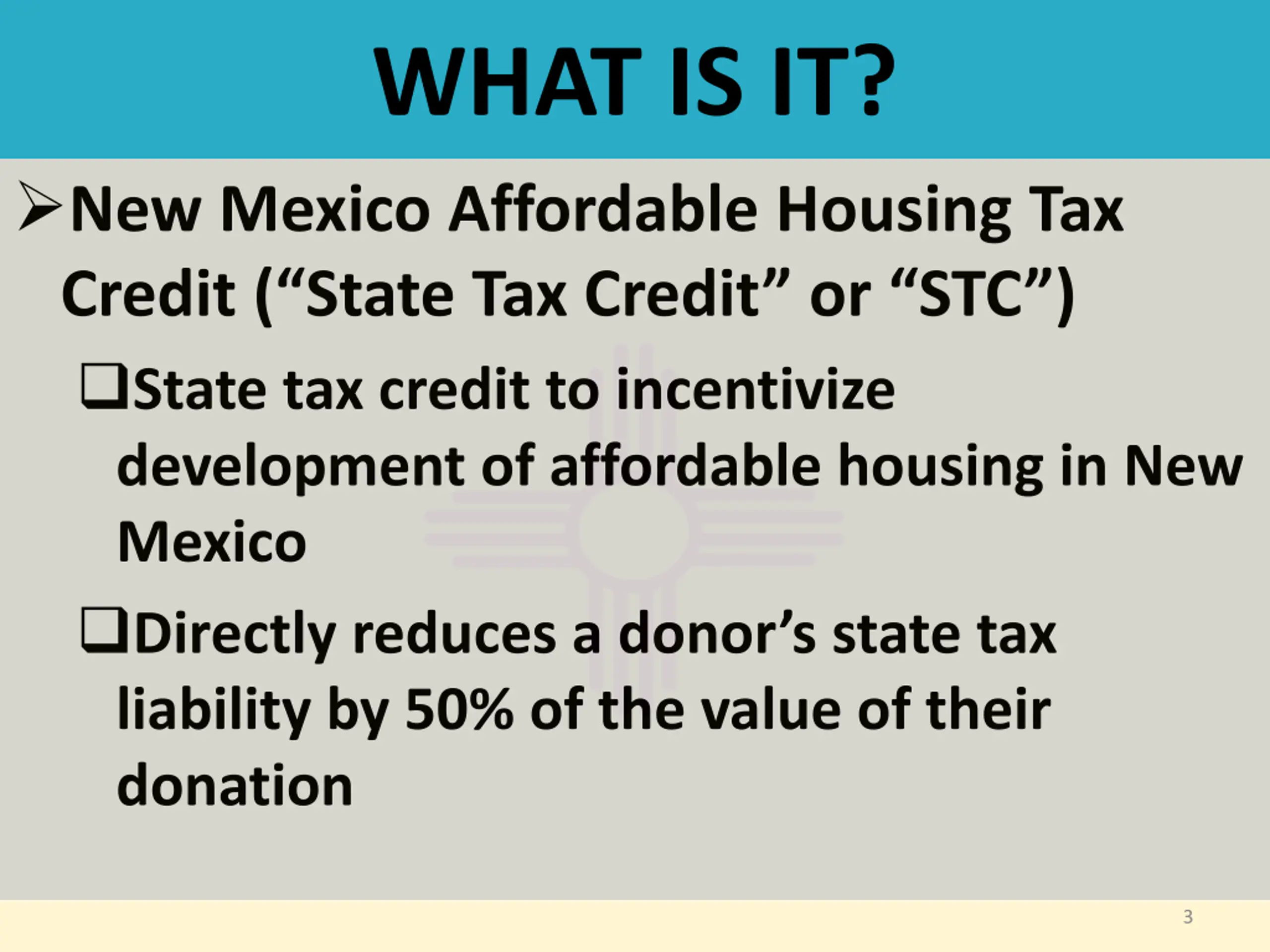 WHAT IS IT?

➢New Mexico Affordable Housing Tax Credit (“State Tax Credit” or “STC”)

❑State tax credit to incentivize development of affordable housing in New Mexico

❑Directly reduces a donor’s state tax liability by 50% of the value of their donation

3